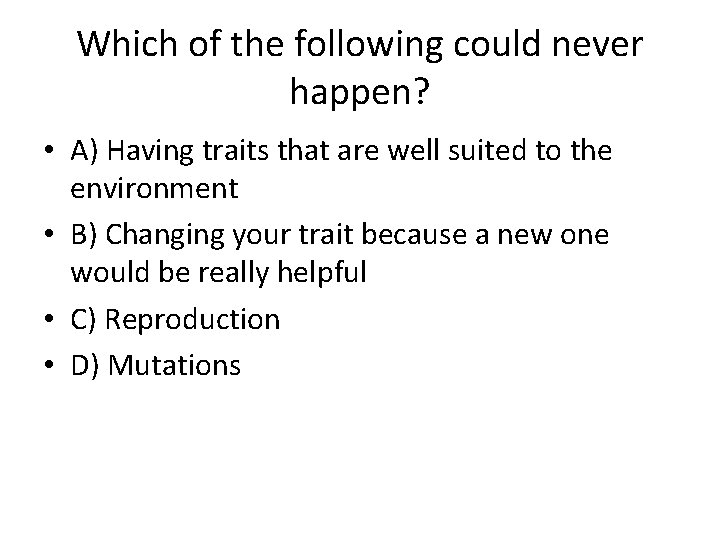 Which of the following could never happen?

• A) Having traits that are well suited to the environment
• B) Changing your trait because a new one would be really helpful
• C) Reproduction
• D) Mutations